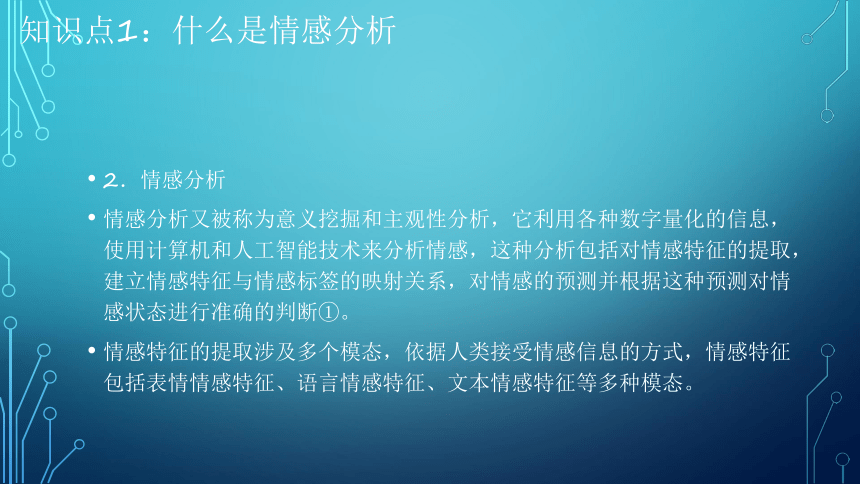 知识点1：什么是情感分析

• 2. 情感分析

• 情感分析又被称为意义挖掘和主观性分析，它利用各种数字量化的信息，使用计算机和人工智能技术来分析情感，这种分析包括对情感特征的提取，建立情感特征与情感标签的映射关系，对情感的预测并根据这种预测对情感状态进行准确的判断①。

• 情感特征的提取涉及多个模态，依据人类接受情感信息的方式，情感特征包括表情情感特征、语言情感特征、文本情感特征等多种模态。